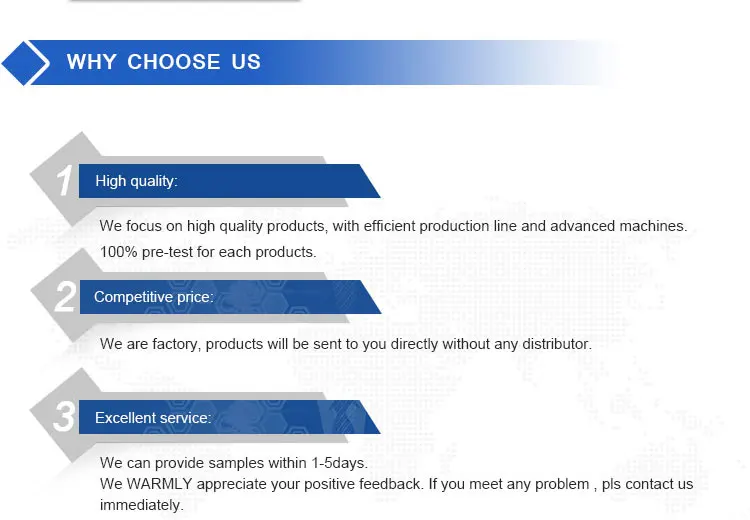 WHY CHOOSE US

1 High quality:

We focus on high quality products, with efficient production line and advanced machines.
100% pre-test for each products.

2 Competitive price:

We are factory, products will be sent to you directly without any distributor.

3 Excellent service:

We can provide samples within 1-5days.
We WARMLY appreciate your positive feedback. If you meet any problem , pls contact us immediately.